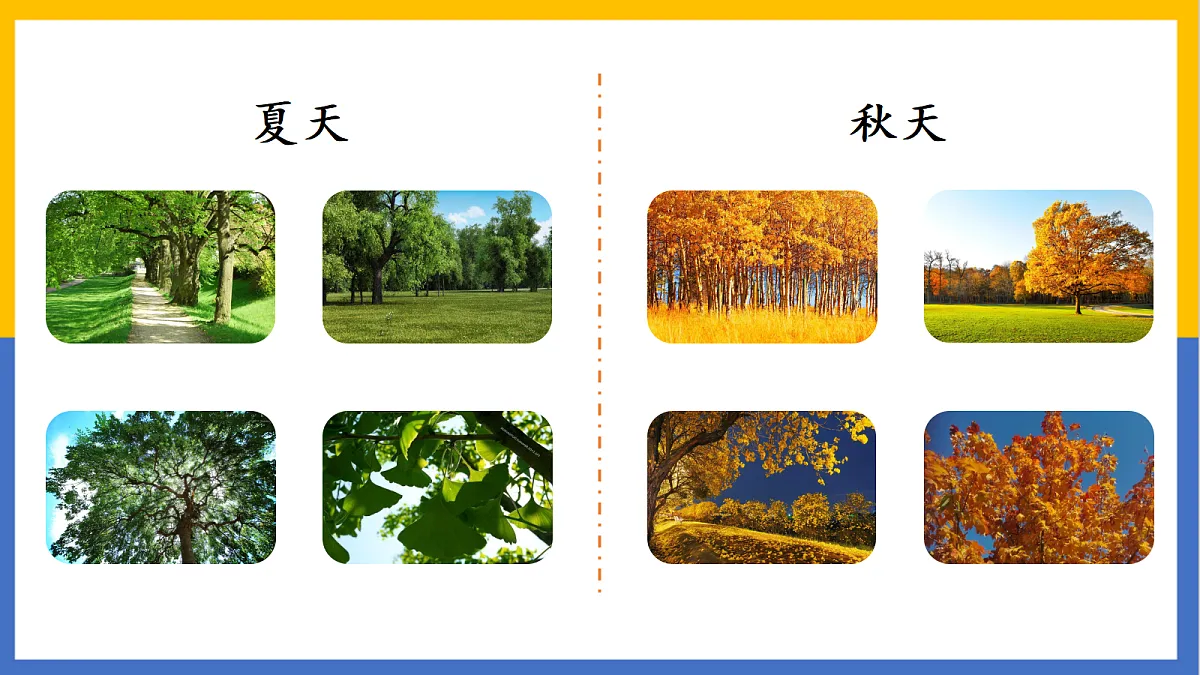 夏天

秋天